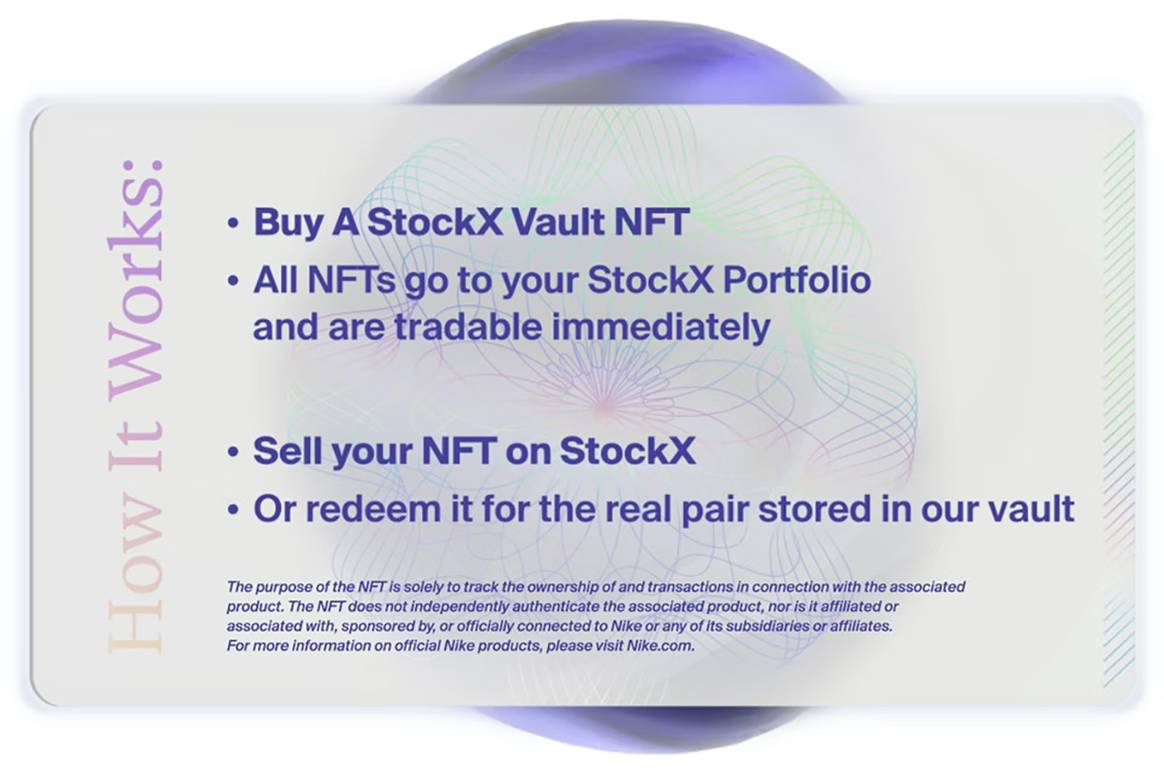 How It Works:

• Buy A StockX Vault NFT
• All NFTs go to your StockX Portfolio and are tradable immediately

• Sell your NFT on StockX
• Or redeem it for the real pair stored in our vault

The purpose of the NFT is solely to track the ownership of and transactions in connection with the associated product. The NFT does not independently authenticate the associated product, nor is it affiliated or associated with, sponsored by, or officially connected to Nike or any of its subsidiaries or affiliates. For more information on official Nike products, please visit Nike.com.